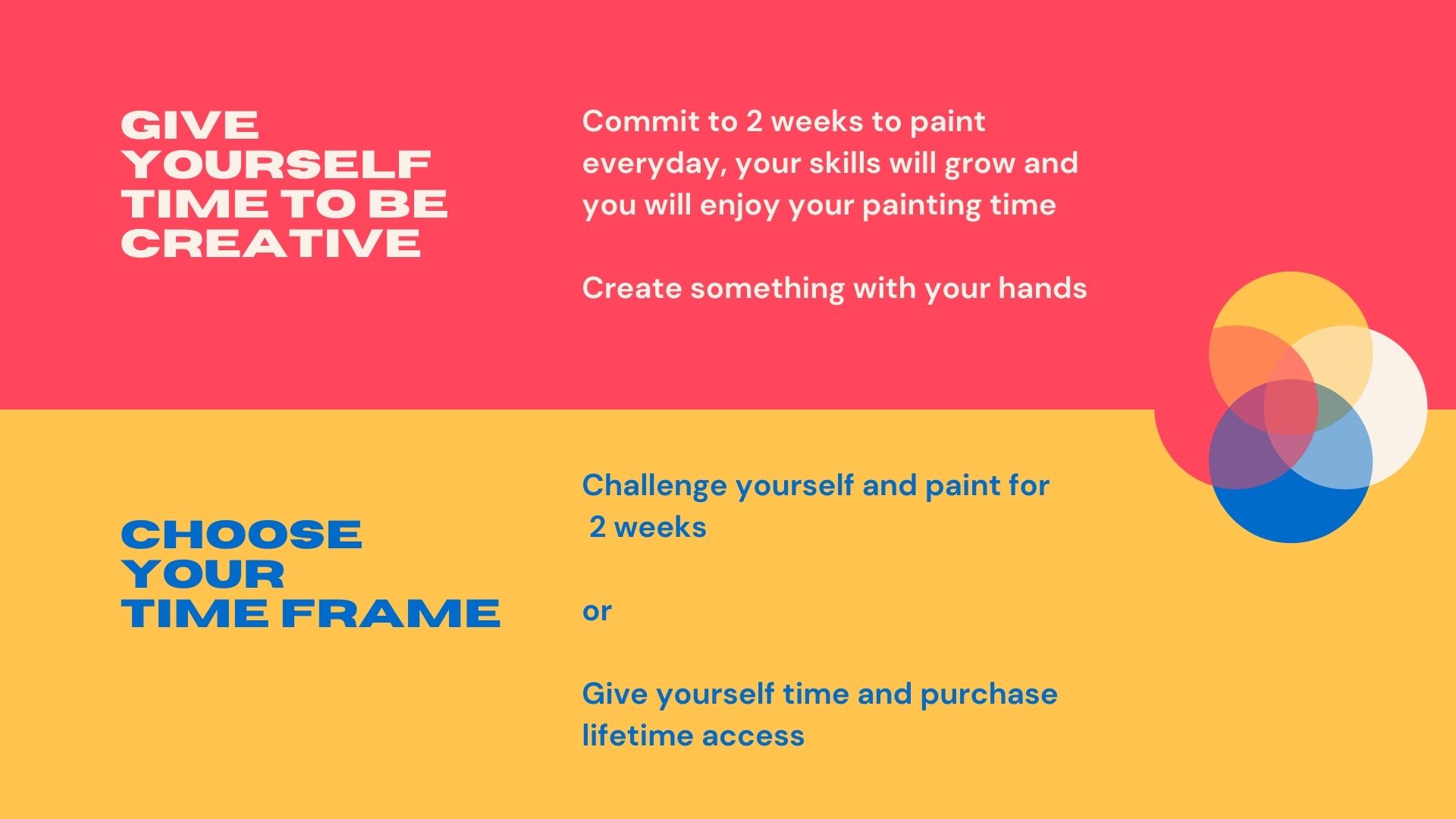 GIVE YOURSELF TIME TO BE CREATIVE

Commit to 2 weeks to paint everyday, your skills will grow and you will enjoy your painting time

Create something with your hands

CHOOSE YOUR TIME FRAME

Challenge yourself and paint for 2 weeks

or

Give yourself time and purchase lifetime access